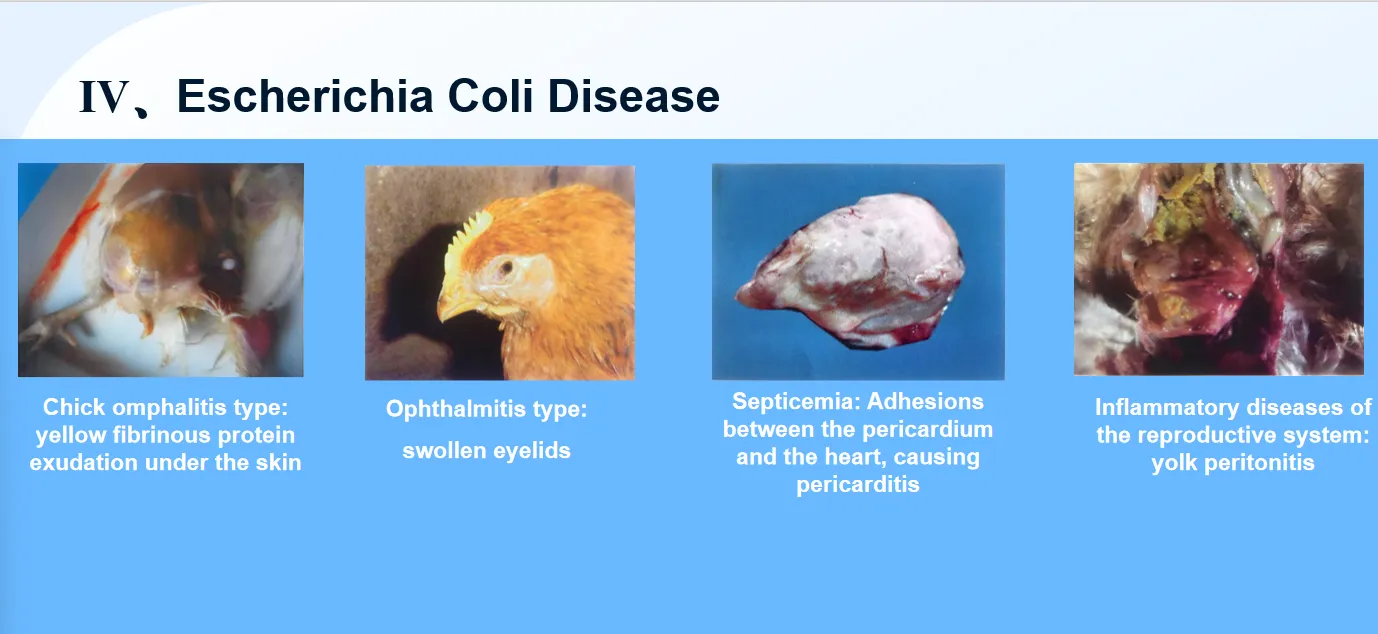 IV、Escherichia Coli Disease

Chick omphalitis type: yellow fibrinous protein exudation under the skin

Ophthalmitis type:

swollen eyelids

Septicemia: Adhesions between the pericardium and the heart, causing pericarditis

Inflammatory diseases of the reproductive system: yolk peritonitis